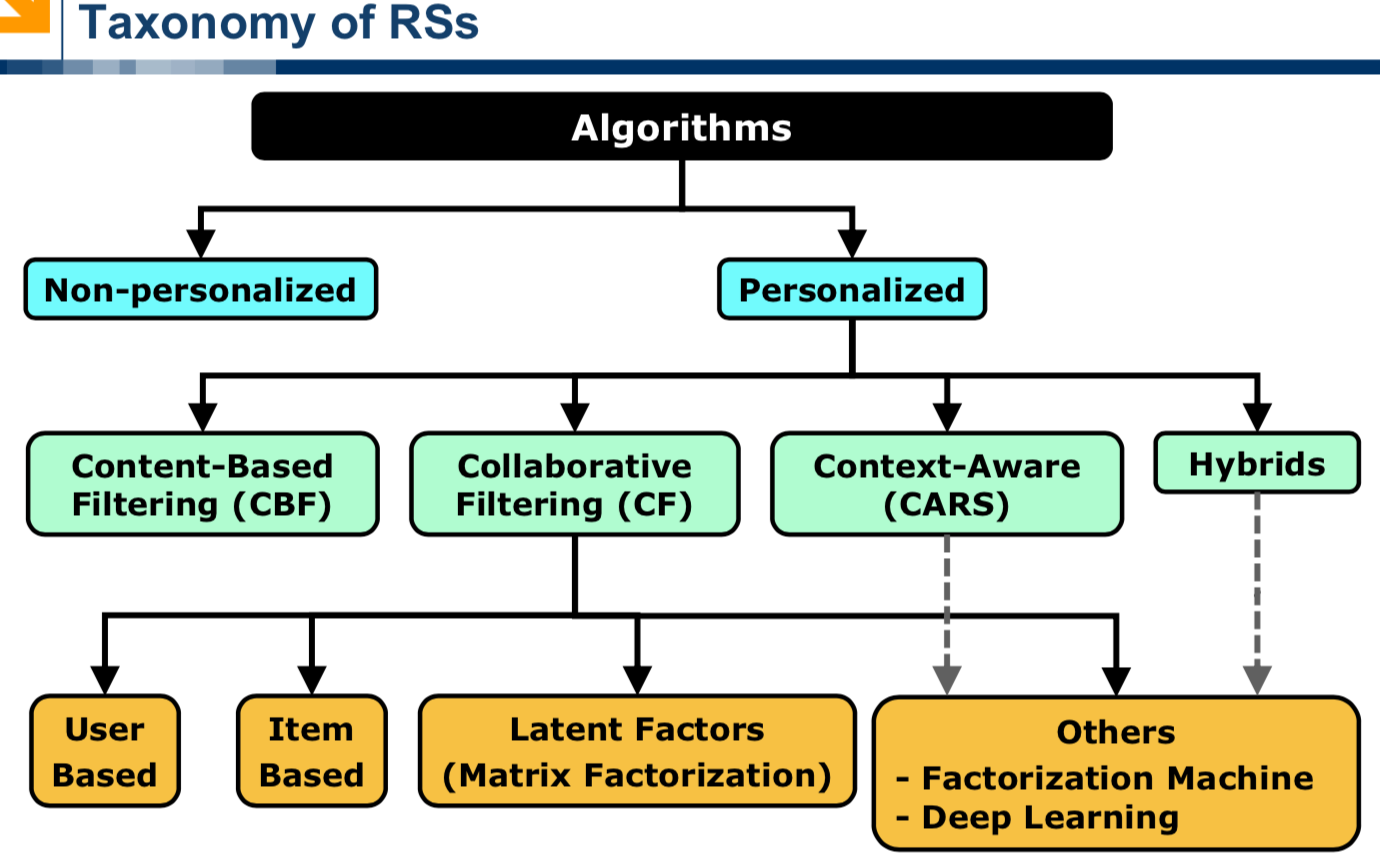 Taxonomy of RSs

Algorithms

Non-personalized

Personalized

Content-Based Filtering (CBF)

Collaborative Filtering (CF)

Context-Aware (CARS)

Hybrids

User Based

Item Based

Latent Factors (Matrix Factorization)

Others
- Factorization Machine
- Deep Learning